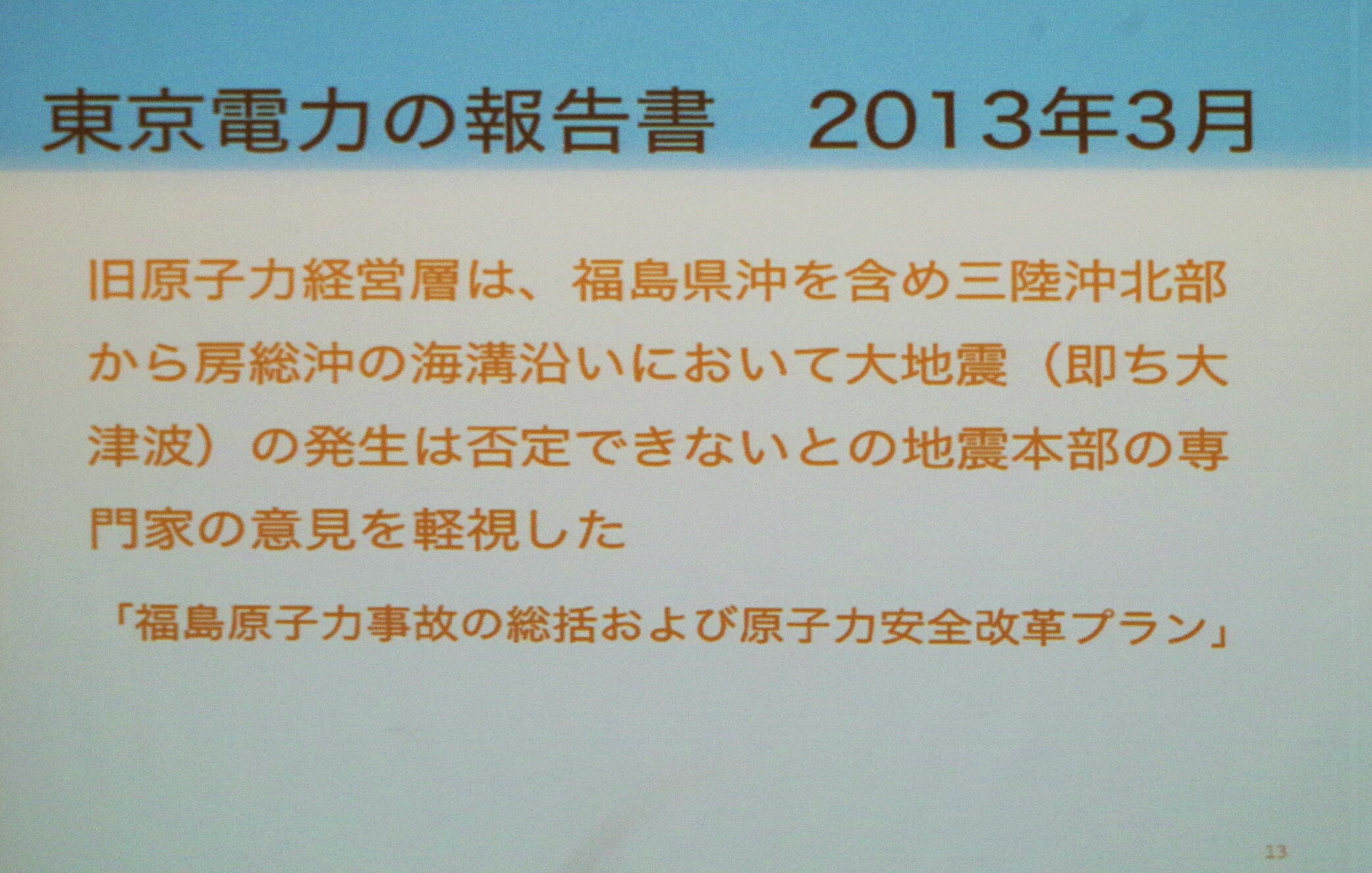 東京電力の報告書　2013年3月

旧原子力経営層は、福島県沖を含め三陸沖北部から房総沖の海溝沿いにおいて大地震（即ち大津波）の発生は否定できないとの地震本部の専門家の意見を軽視した

「福島原子力事故の総括および原子力安全改革プラン」

13